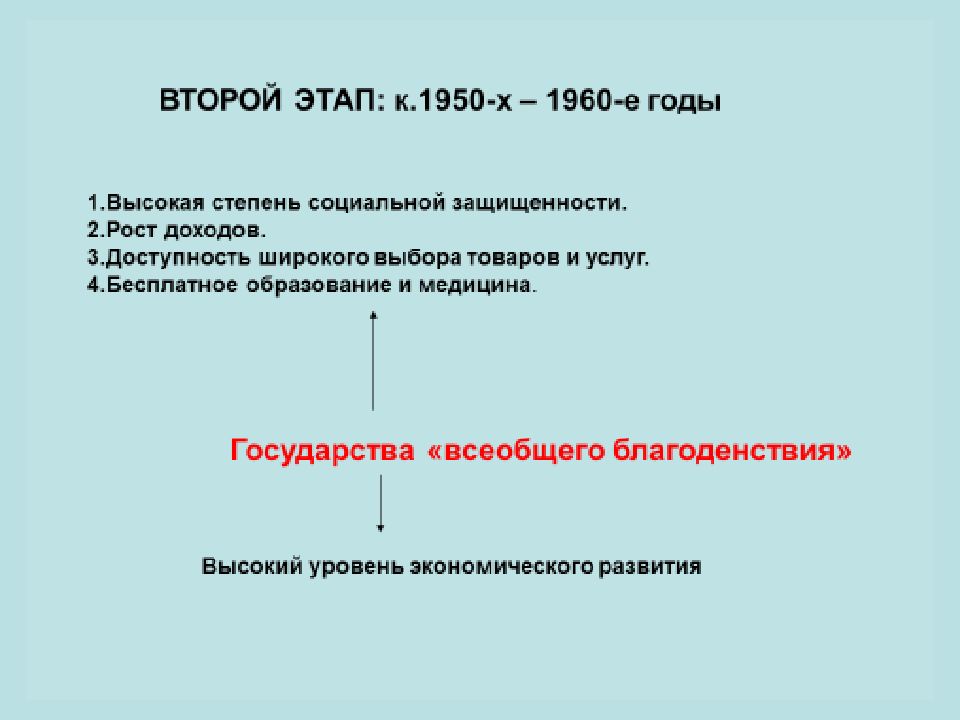 ВТОРОЙ ЭТАП: к.1950-х – 1960-е годы

1.Высокая степень социальной защищенности.
2.Рост доходов.
3.Доступность широкого выбора товаров и услуг.
4.Бесплатное образование и медицина.

Государства «всеобщего благоденствия»

Высокий уровень экономического развития